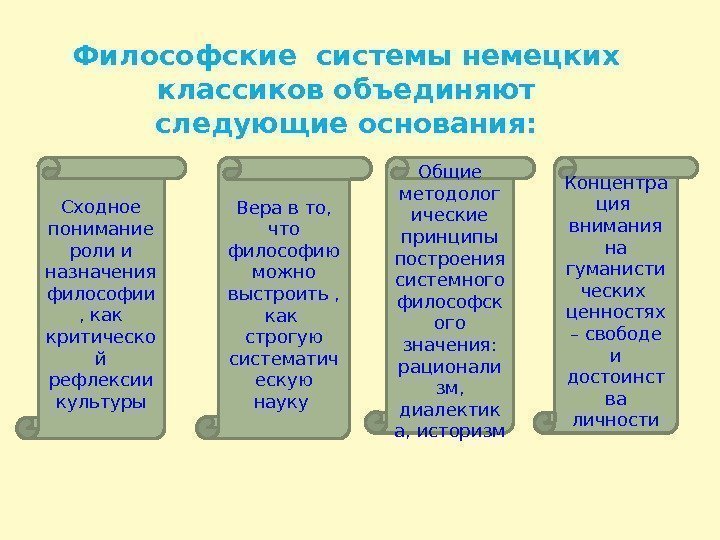 Философские системы немецких классиков объединяют следующие основания:

Сходное понимание роли и назначения философии , как критической рефлексии культуры

Вера в то, что философию можно выстроить , как строгую систематическую науку

Общие методологические принципы построения системного философского значения: рационализм, диалектика, историзм

Концентрация внимания на гуманистических ценностях – свободе и достоинства личности